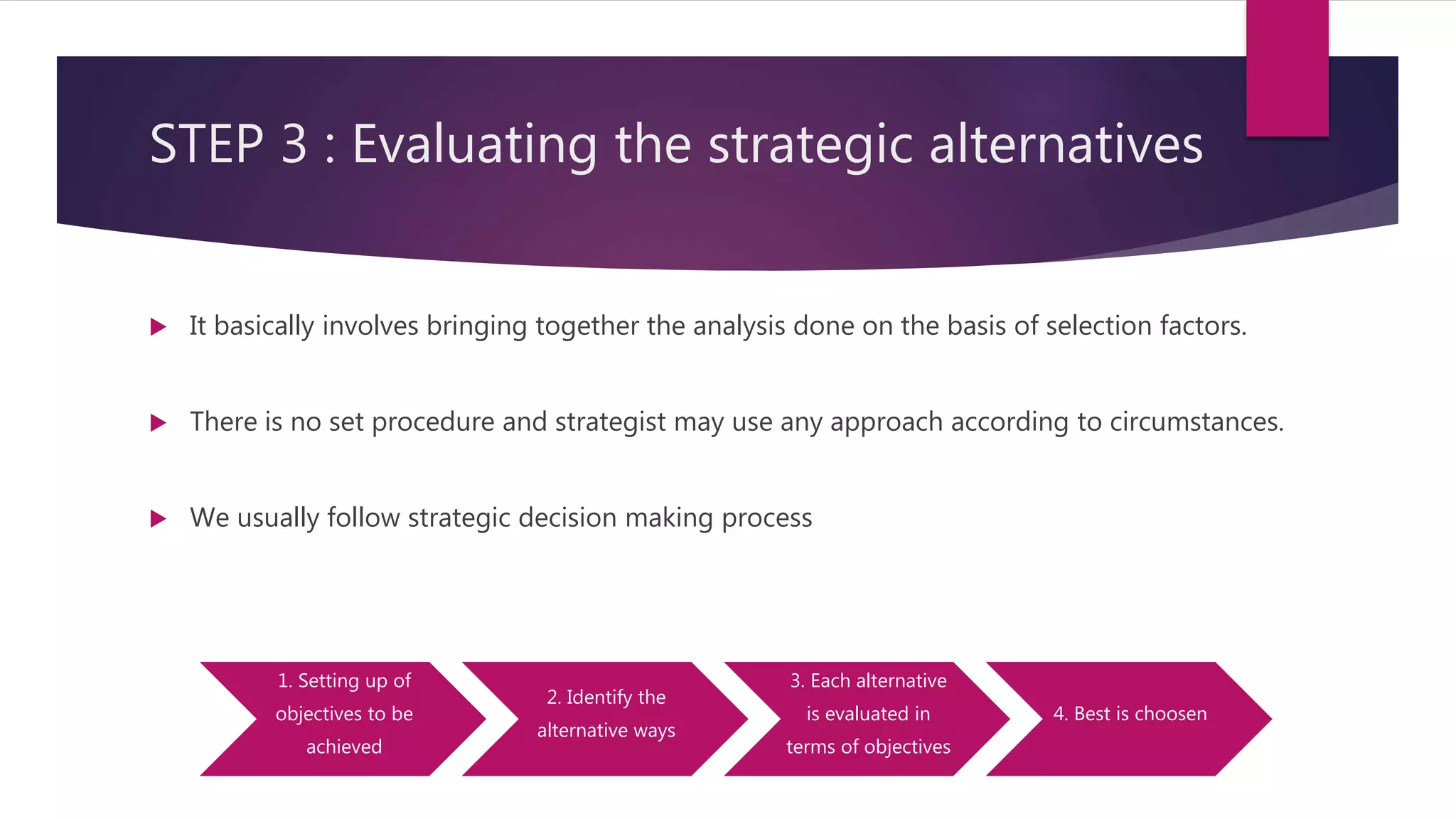 STEP 3 : Evaluating the strategic alternatives

It basically involves bringing together the analysis done on the basis of selection factors.

There is no set procedure and strategist may use any approach according to circumstances.

We usually follow strategic decision making process

1. Setting up of objectives to be achieved

2. Identify the alternative ways

3. Each alternative is evaluated in terms of objectives

4. Best is choosen